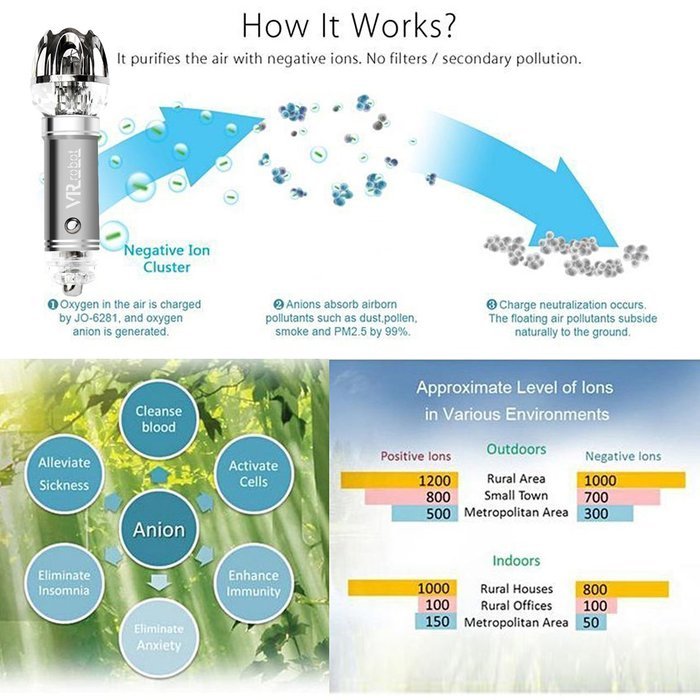 How It Works?

It purifies the air with negative ions. No filters / secondary pollution.

VR robot

Negative Ion Cluster

❶ Oxygen in the air is charged by JO-6281, and oxygen anion is generated.

❷ Anions absorb airborn pollutants such as dust,pollen, smoke and PM2.5 by 99%.

❸ Charge neutralization occurs. The floating air pollutants subside naturally to the ground.

Cleanse blood

Alleviate Sickness

Activate Cells

Anion

Eliminate Insomnia

Enhance Immunity

Eliminate Anxiety

Approximate Level of Ions in Various Environments

Outdoors

| Positive Ions | | Negative Ions |
|---|---|---|
| 1200 | Rural Area | 1000 |
| 800 | Small Town | 700 |
| 500 | Metropolitan Area | 300 |

Indoors

| | | |
|---|---|---|
| 1000 | Rural Houses | 800 |
| 100 | Rural Offices | 100 |
| 150 | Metropolitan Area | 50 |